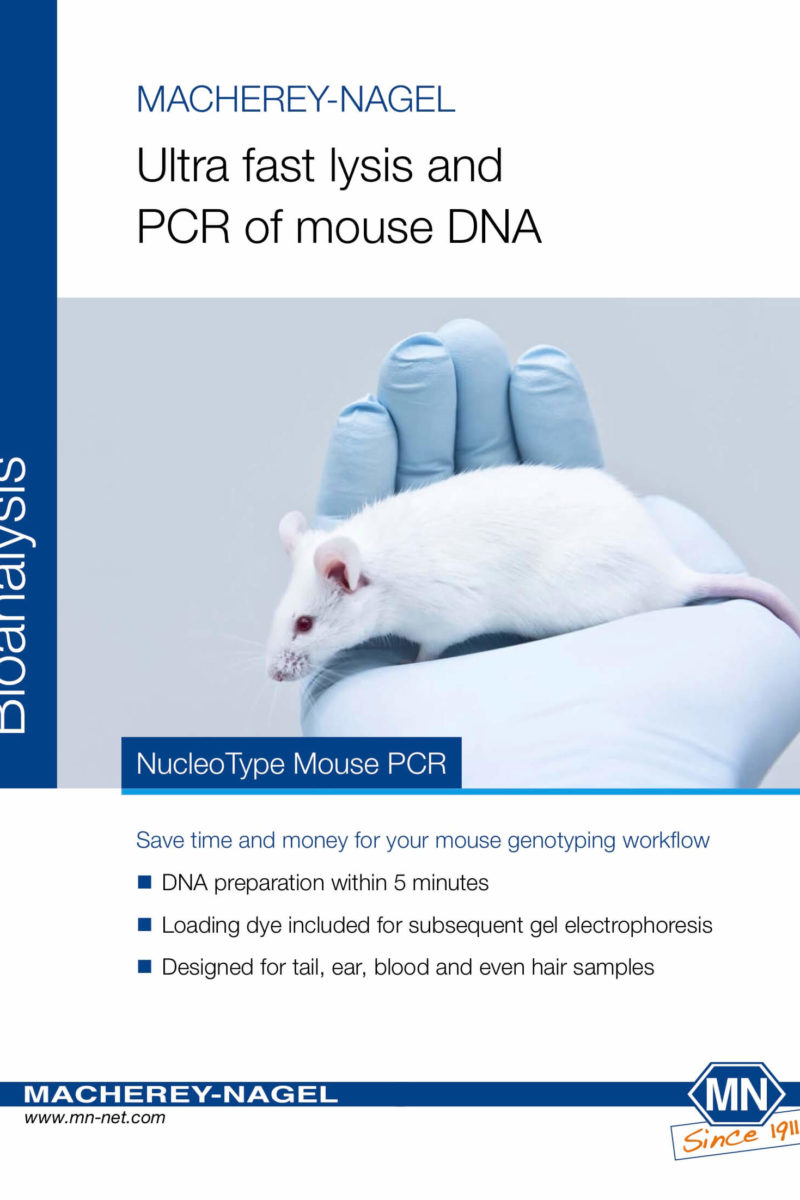 MACHEREY-NAGEL

Ultra fast lysis and PCR of mouse DNA

Bioanalysis

NucleoType Mouse PCR

Save time and money for your mouse genotyping workflow

■ DNA preparation within 5 minutes

■ Loading dye included for subsequent gel electrophoresis

■ Designed for tail, ear, blood and even hair samples

MACHEREY-NAGEL
www.mn-net.com

MN
Since 1911